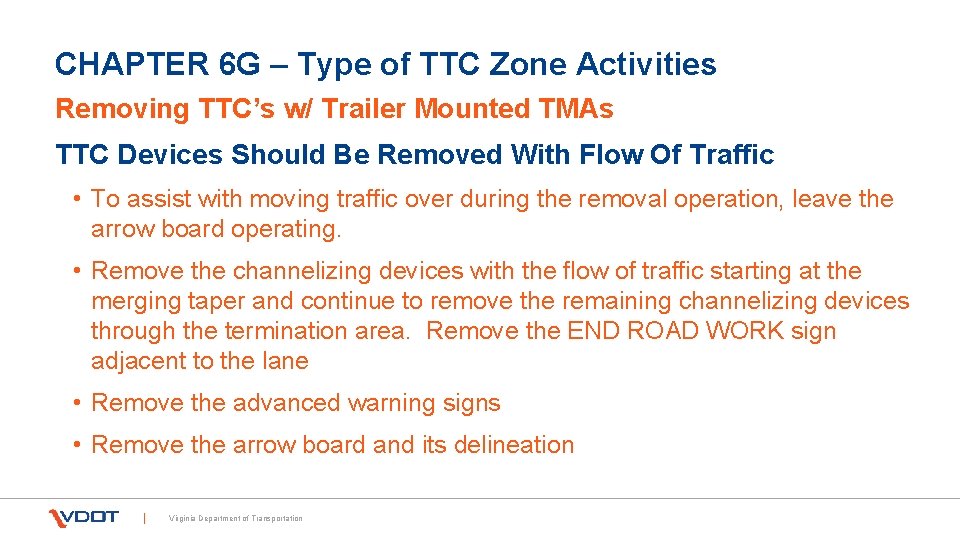 CHAPTER 6G – Type of TTC Zone Activities

Removing TTC's w/ Trailer Mounted TMAs

TTC Devices Should Be Removed With Flow Of Traffic

• To assist with moving traffic over during the removal operation, leave the arrow board operating.

• Remove the channelizing devices with the flow of traffic starting at the merging taper and continue to remove the remaining channelizing devices through the termination area. Remove the END ROAD WORK sign adjacent to the lane

• Remove the advanced warning signs

• Remove the arrow board and its delineation

VDOT | Virginia Department of Transportation